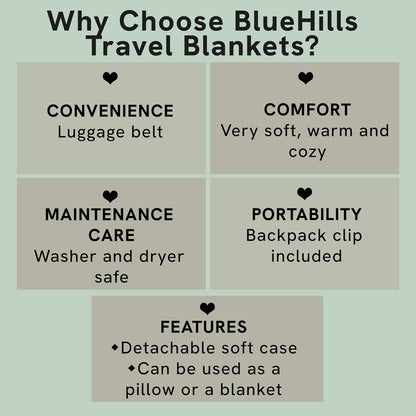 Why Choose BlueHills Travel Blankets?

❤
CONVENIENCE
Luggage belt

❤
COMFORT
Very soft, warm and cozy

❤
MAINTENANCE CARE
Washer and dryer safe

❤
PORTABILITY
Backpack clip included

❤
FEATURES
◆Detachable soft case
◆Can be used as a pillow or a blanket